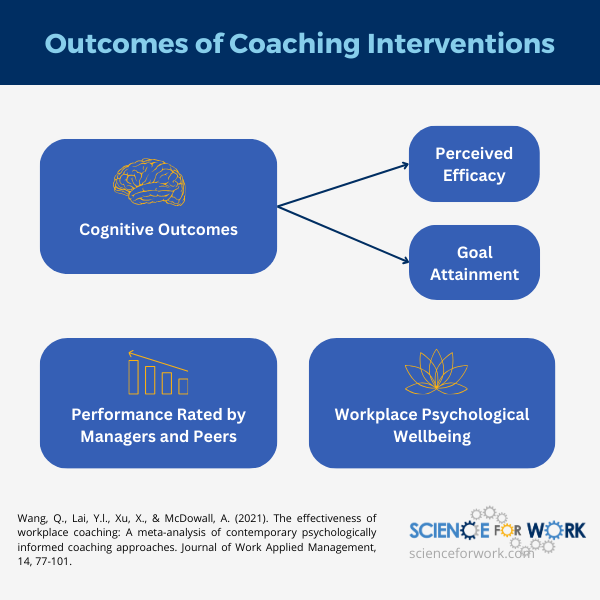 Outcomes of Coaching Interventions

Cognitive Outcomes

Perceived Efficacy

Goal Attainment

Performance Rated by Managers and Peers

Workplace Psychological Wellbeing

Wang, Q., Lai, Y.I., Xu, X., & McDowall, A. (2021). The effectiveness of workplace coaching: A meta-analysis of contemporary psychologically informed coaching approaches. Journal of Work Applied Management, 14, 77-101.

SCIENCE FOR WORK
scienceforwork.com